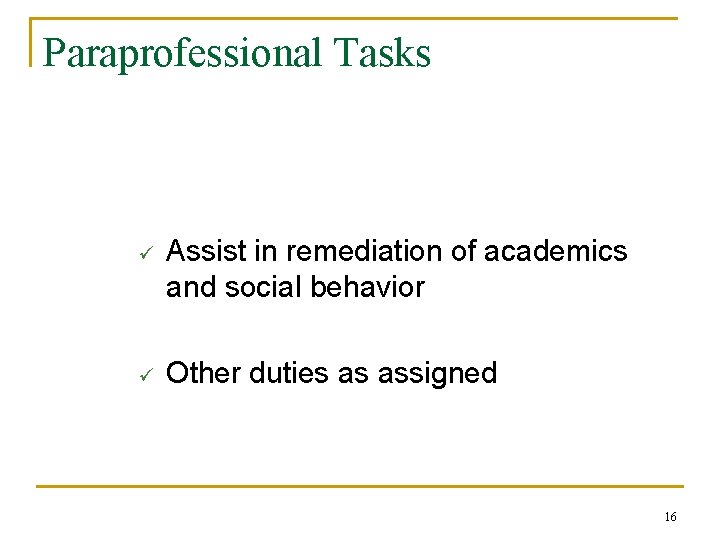 Paraprofessional Tasks

✓ Assist in remediation of academics and social behavior

✓ Other duties as assigned

16